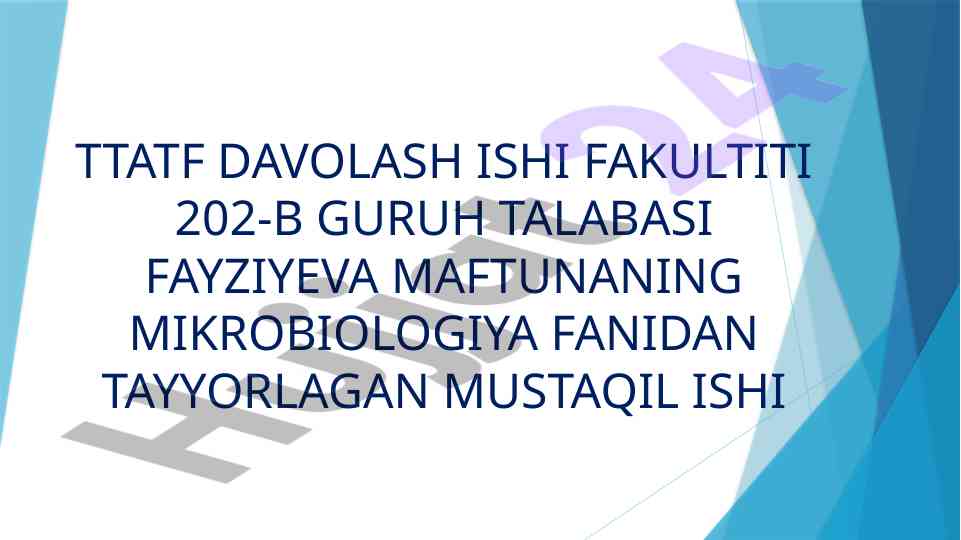 TTATF DAVOLASH ISHI FAKULTITI 202-B GURUH TALABASI FAYZIYEVA MAFTUNANING MIKROBIOLOGIYA FANIDAN TAYYORLAGAN MUSTAQIL ISHI

Hujjat24